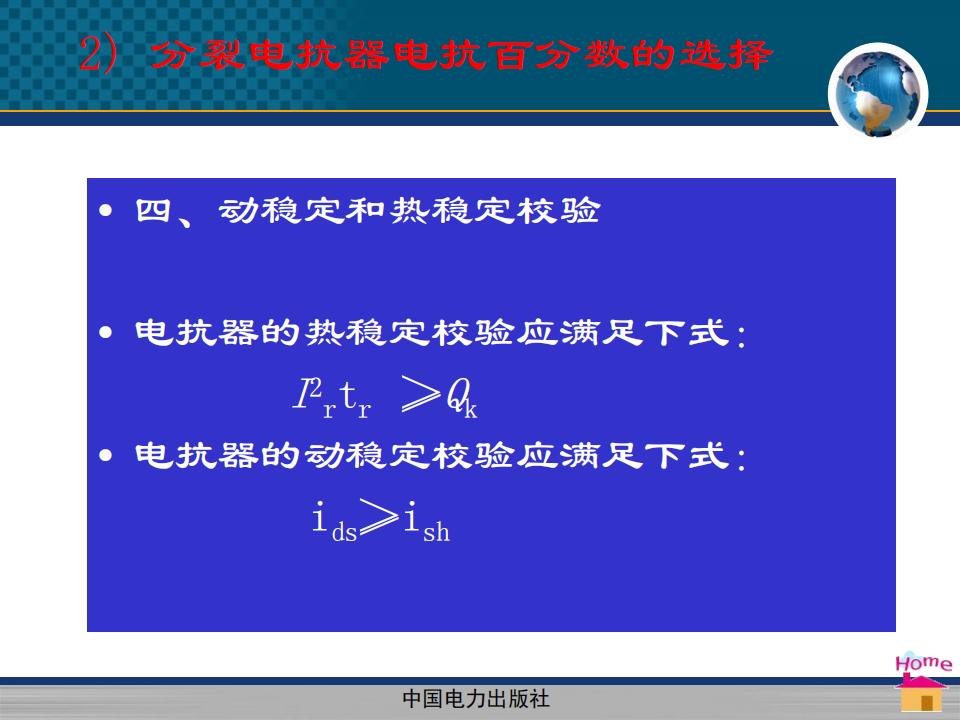 2) 分裂电抗器电抗百分数的选择

• 四、动稳定和热稳定校验

• 电抗器的热稳定校验应满足下式：

$I^2_r t_r \geqslant Q_k$

• 电抗器的动稳定校验应满足下式：

$i_{ds} \geqslant i_{sh}$

Home

中国电力出版社